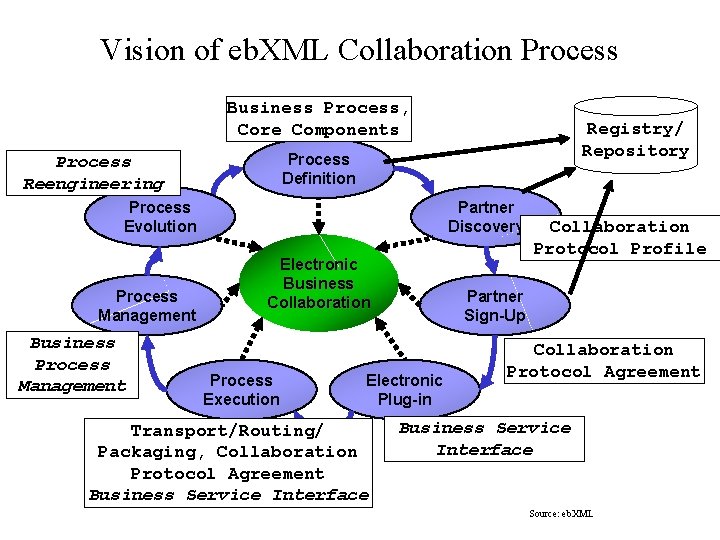 Vision of ebXML Collaboration Process

Business Process, Core Components

Registry/ Repository

Process Reengineering

Process Definition

Process Evolution

Partner Discovery

Collaboration Protocol Profile

Electronic Business Collaboration

Process Management

Partner Sign-Up

Business Process Management

Collaboration Protocol Agreement

Process Execution

Electronic Plug-in

Transport/Routing/ Packaging, Collaboration Protocol Agreement Business Service Interface

Business Service Interface

Source: ebXML